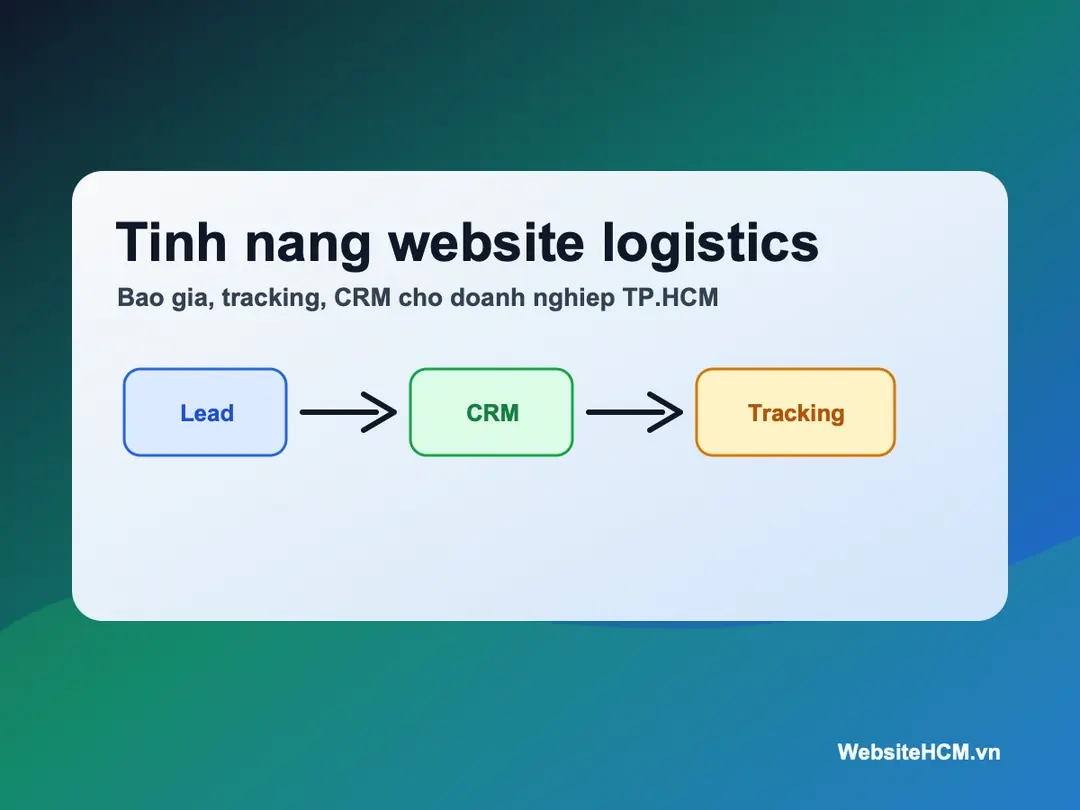 Tinh nang website logistics

Bao gia, tracking, CRM cho doanh nghiep TP.HCM

Lead

CRM

Tracking

WebsiteHCM.vn